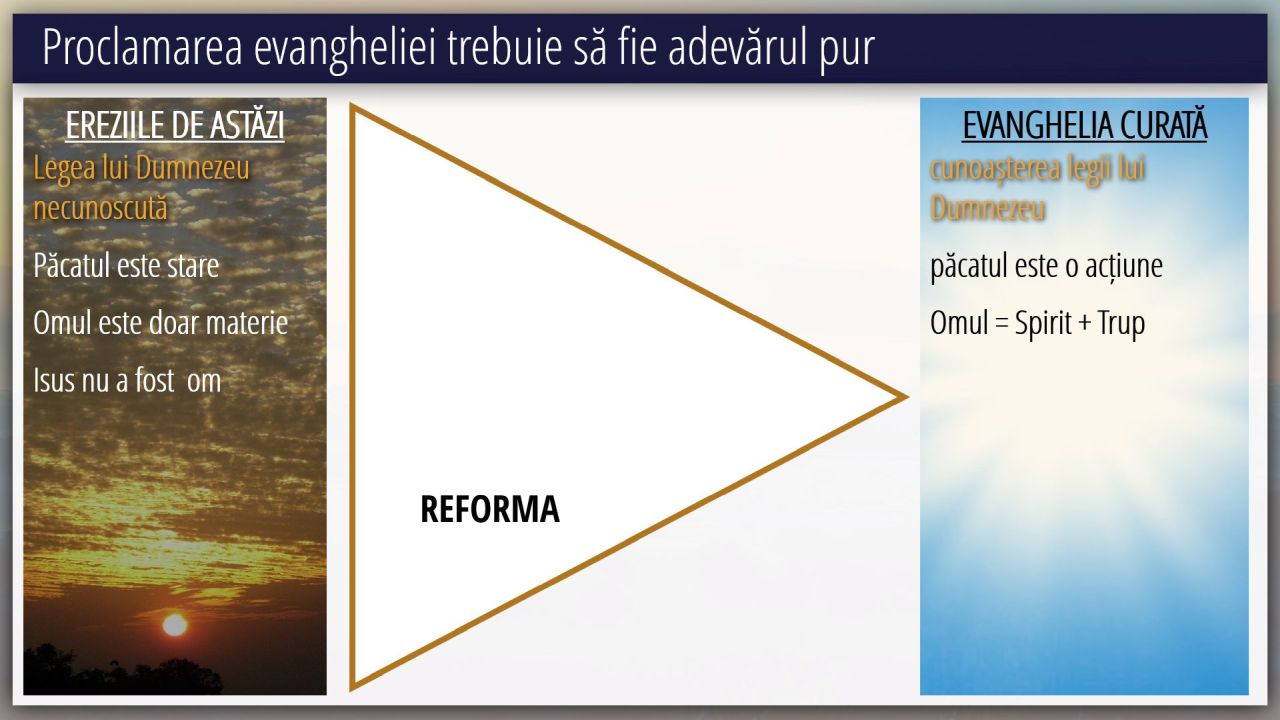 Proclamarea evangheliei trebuie să fie adevărul pur

EREZIILE DE ASTĂZI

Legea lui Dumnezeu necunoscută

Păcatul este stare

Omul este doar materie

Isus nu a fost om

REFORMA

EVANGHELIA CURATĂ

cunoașterea legii lui Dumnezeu

păcatul este o acțiune

Omul = Spirit + Trup